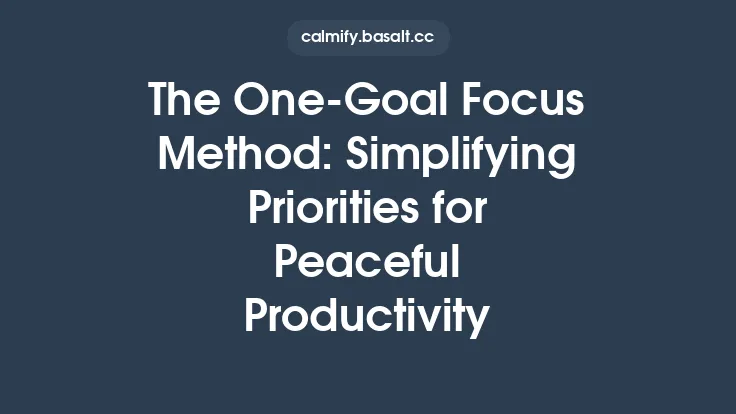 calmify.basalt.cc

The One-Goal Focus Method: Simplifying Priorities for Peaceful Productivity